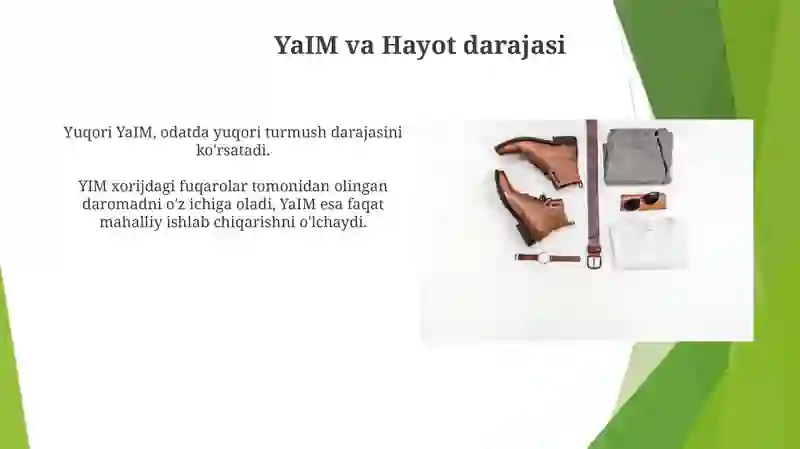 YaIM va Hayot darajasi

Yuqori YaIM, odatda yuqori turmush darajasini ko'rsatadi.

YIM xorijdagi fuqarolar tomonidan olingan daromadni o'z ichiga oladi, YaIM esa faqat mahalliy ishlab chiqarishni o'lchaydi.